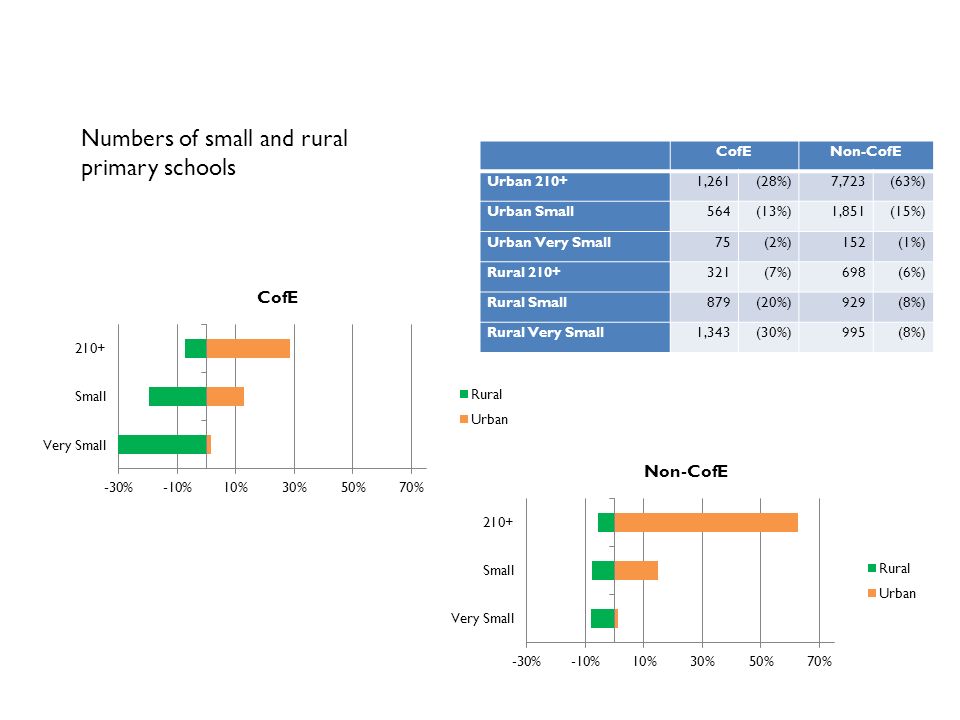 Numbers of small and rural primary schools

| | CofE | | Non-CofE | |
|---|---|---|---|---|
| Urban 210+ | 1,261 | (28%) | 7,723 | (63%) |
| Urban Small | 564 | (13%) | 1,851 | (15%) |
| Urban Very Small | 75 | (2%) | 152 | (1%) |
| Rural 210+ | 321 | (7%) | 698 | (6%) |
| Rural Small | 879 | (20%) | 929 | (8%) |
| Rural Very Small | 1,343 | (30%) | 995 | (8%) |

CofE

210+

Small

Very Small

-30% -10% 10% 30% 50% 70%

Rural

Urban

Non-CofE

210+

Small

Very Small

-30% -10% 10% 30% 50% 70%

Rural

Urban